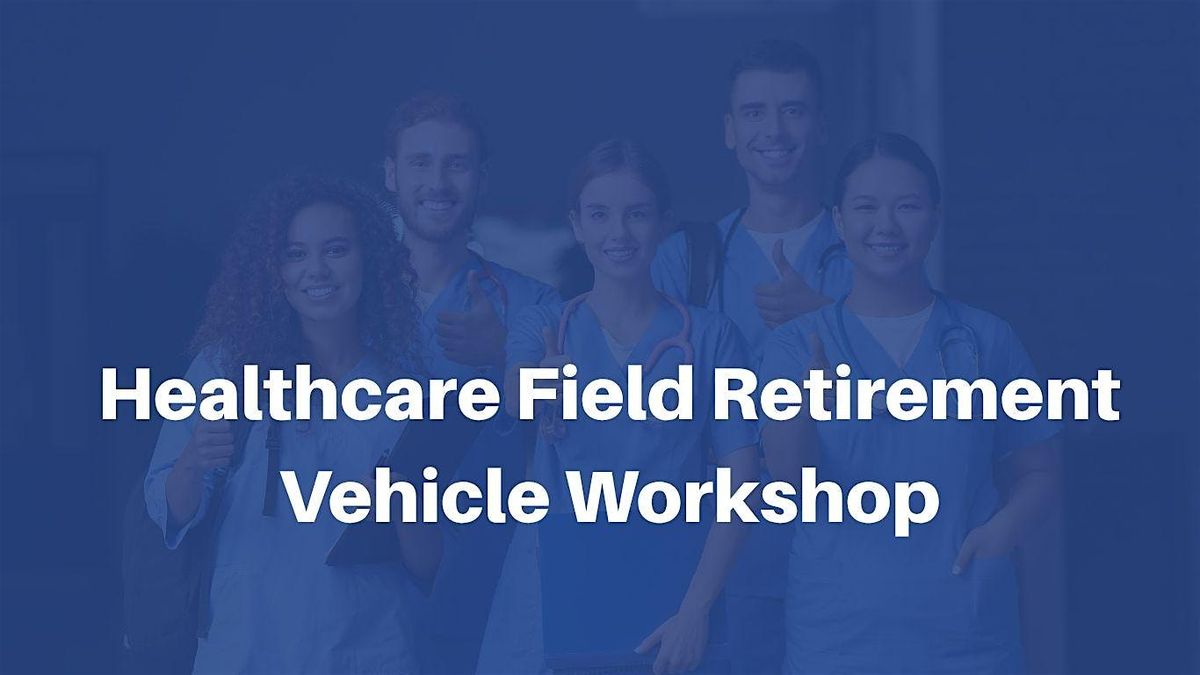 Healthcare Field Retirement Vehicle Workshop